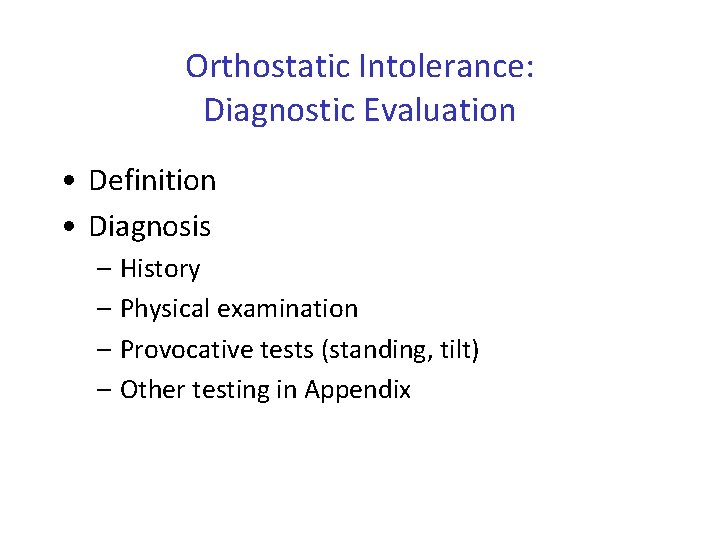 Orthostatic Intolerance:
Diagnostic Evaluation

• Definition
• Diagnosis
  – History
  – Physical examination
  – Provocative tests (standing, tilt)
  – Other testing in Appendix